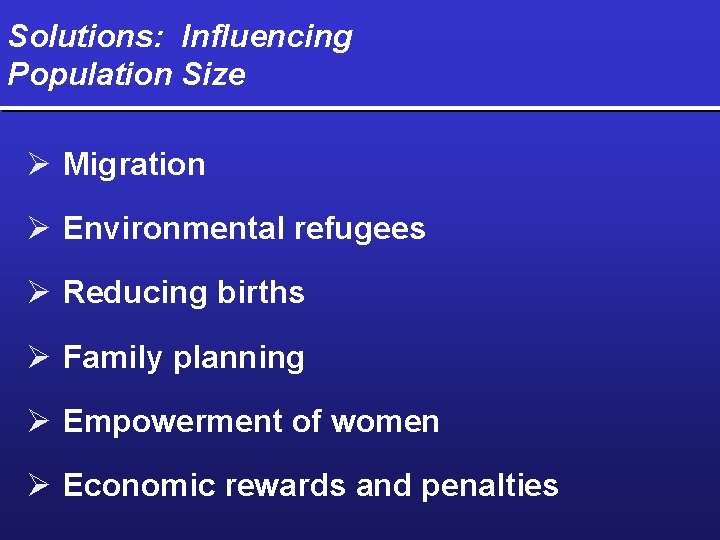 Solutions:  Influencing Population Size

➢ Migration

➢ Environmental refugees

➢ Reducing births

➢ Family planning

➢ Empowerment of women

➢ Economic rewards and penalties